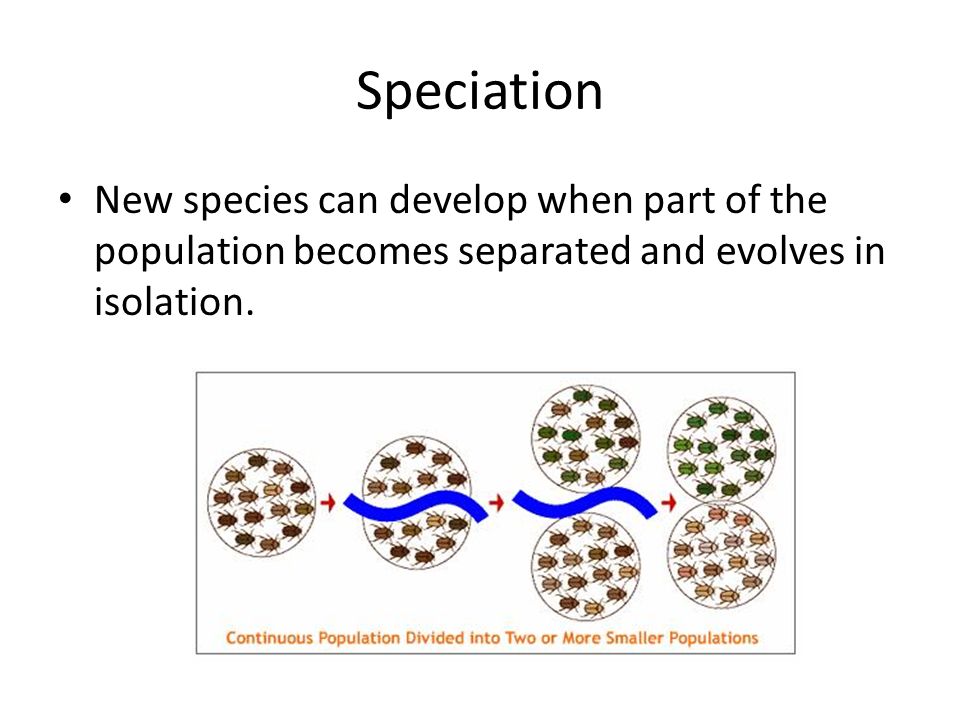 Speciation

• New species can develop when part of the population becomes separated and evolves in isolation.

Continuous Population Divided into Two or More Smaller Populations